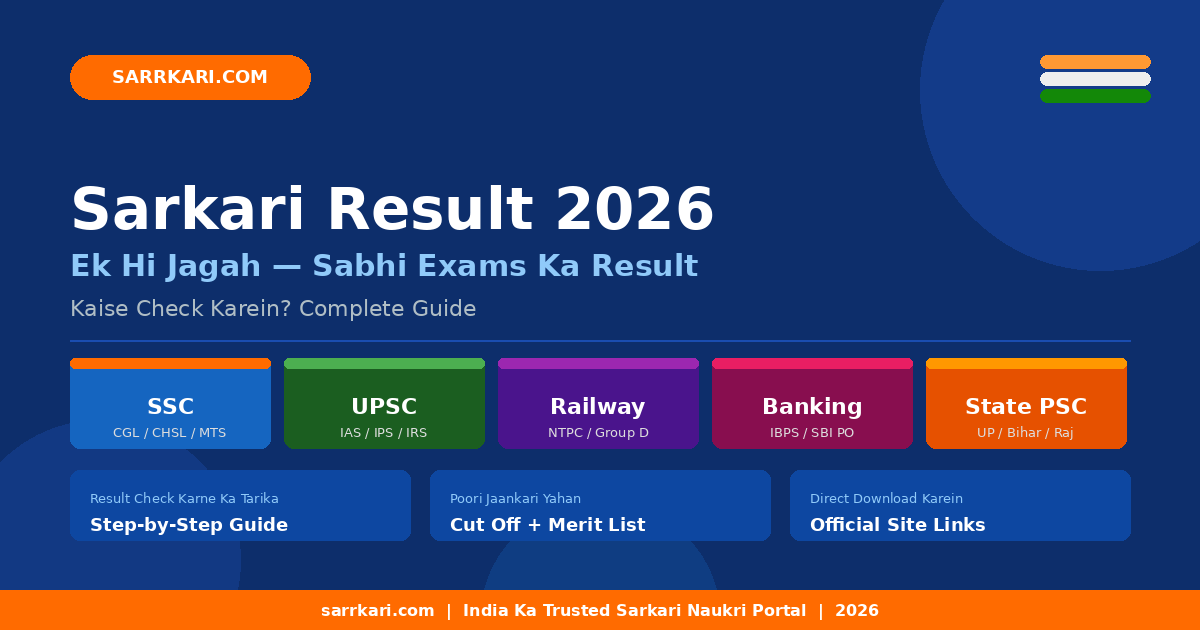 SARRKARI.COM

Sarkari Result 2026

Ek Hi Jagah — Sabhi Exams Ka Result

Kaise Check Karein? Complete Guide

SSC
CGL / CHSL / MTS

UPSC
IAS / IPS / IRS

Railway
NTPC / Group D

Banking
IBPS / SBI PO

State PSC
UP / Bihar / Raj

Result Check Karne Ka Tarika
Step-by-Step Guide

Poori Jaankari Yahan
Cut Off + Merit List

Direct Download Karein
Official Site Links

sarrkari.com | India Ka Trusted Sarkari Naukri Portal | 2026